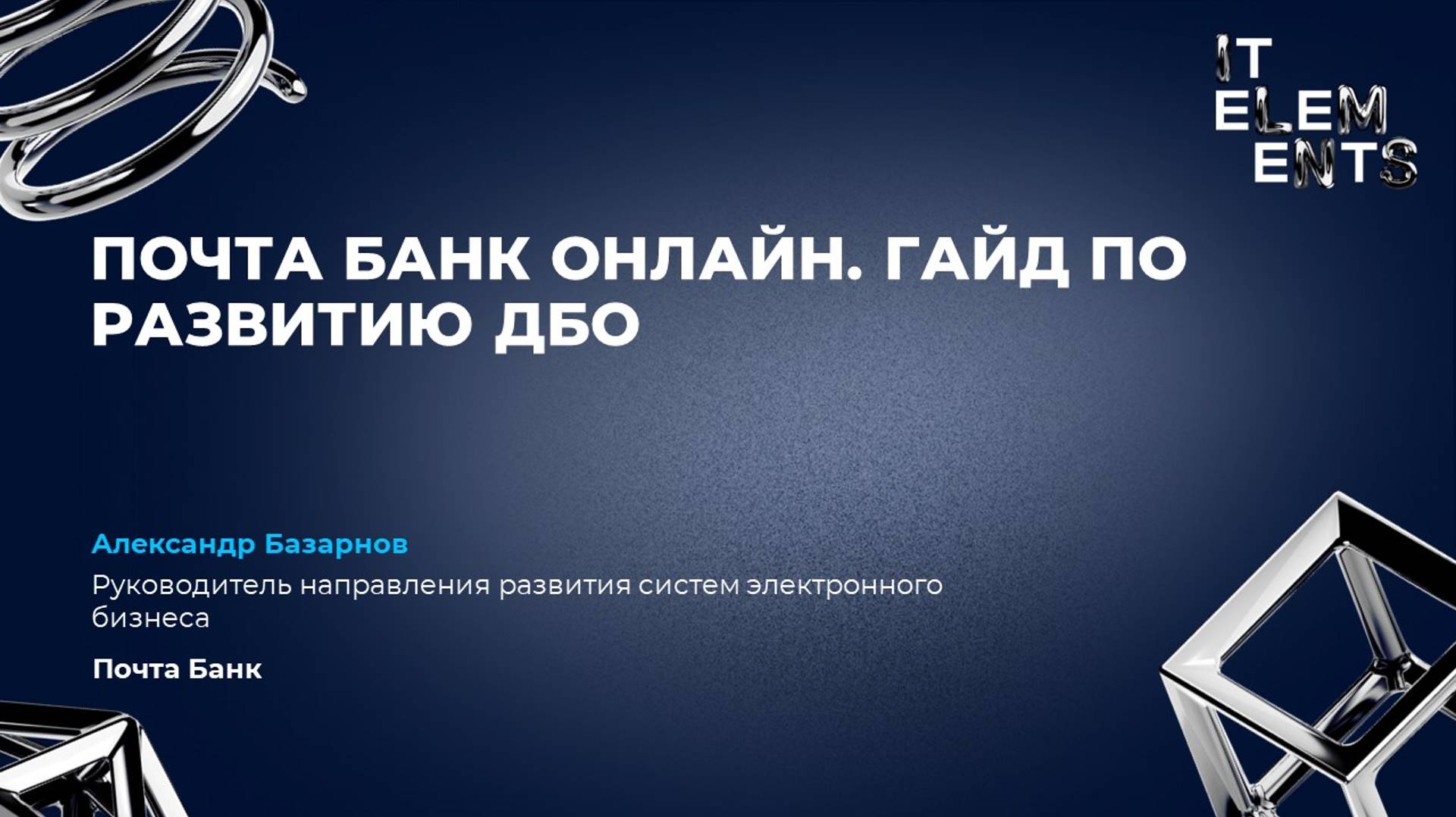 IT
ELEM
ENTS

ПОЧТА БАНК ОНЛАЙН. ГАЙД ПО РАЗВИТИЮ ДБО

Александр Базарнов

Руководитель направления развития систем электронного бизнеса

Почта Банк